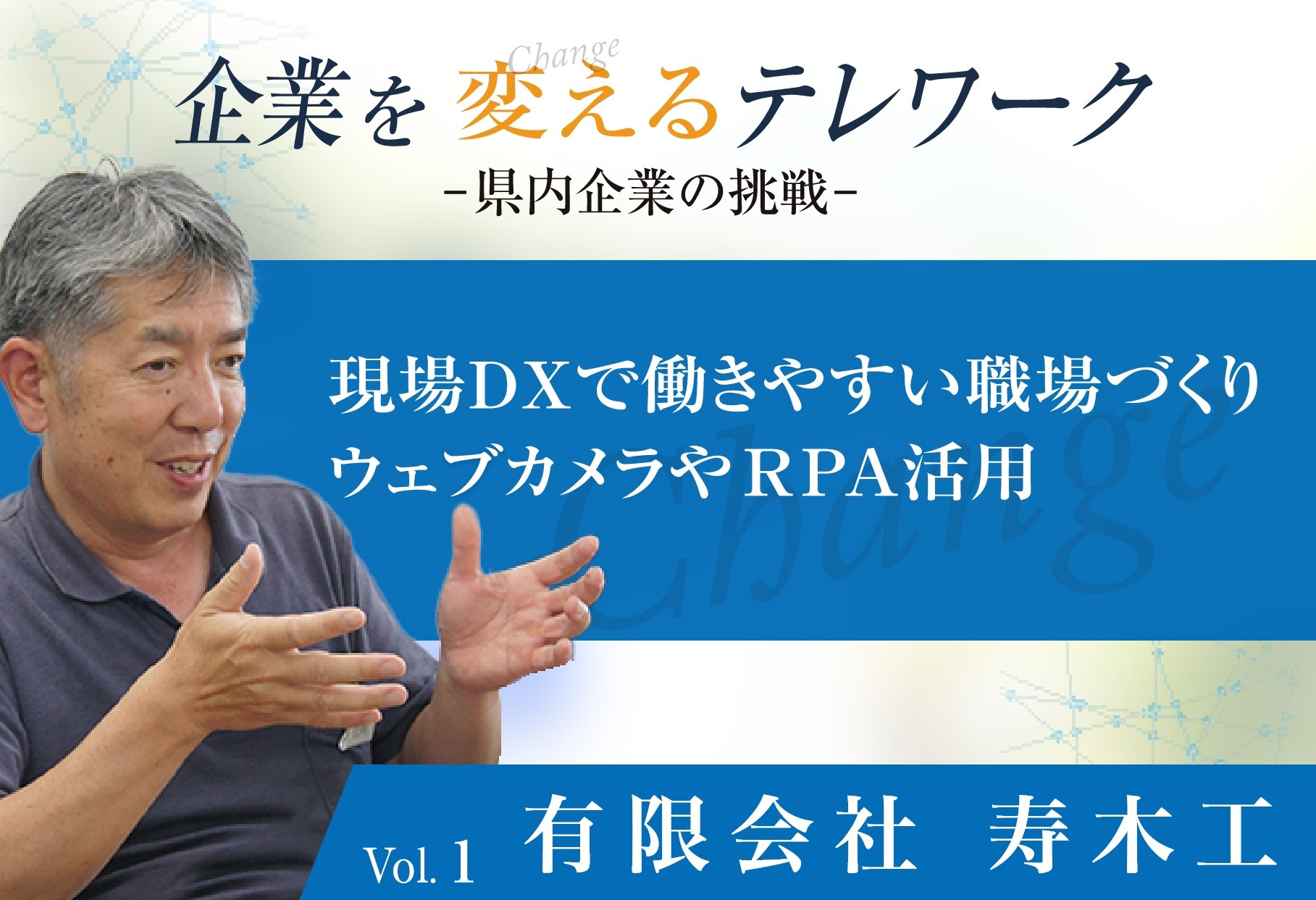 Change
企業を変えるテレワーク
-県内企業の挑戦-

現場DXで働きやすい職場づくり
ウェブカメラやRPA活用

Change

Vol. 1 有限会社 寿木工